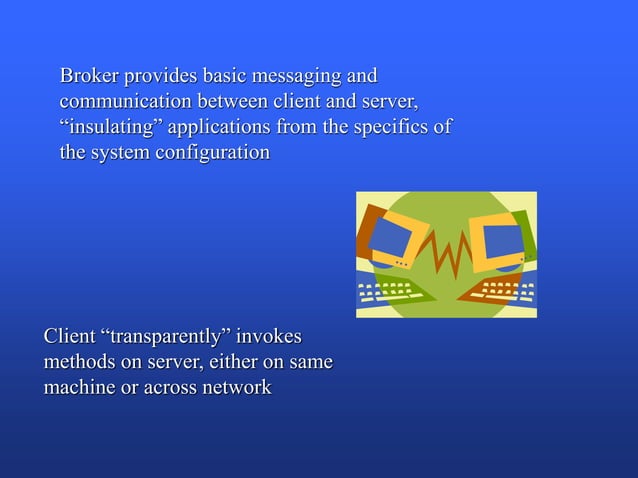 Broker provides basic messaging and communication between client and server, “insulating” applications from the specifics of the system configuration

Client “transparently” invokes methods on server, either on same machine or across network